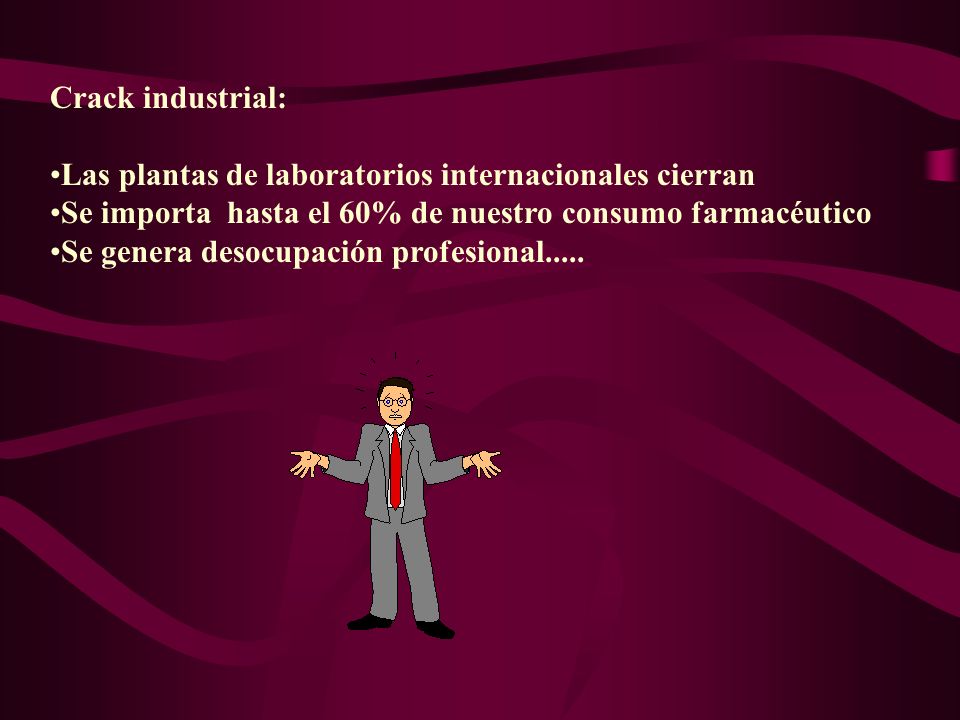 Crack industrial:

•Las plantas de laboratorios internacionales cierran
•Se importa hasta el 60% de nuestro consumo farmacéutico
•Se genera desocupación profesional.....